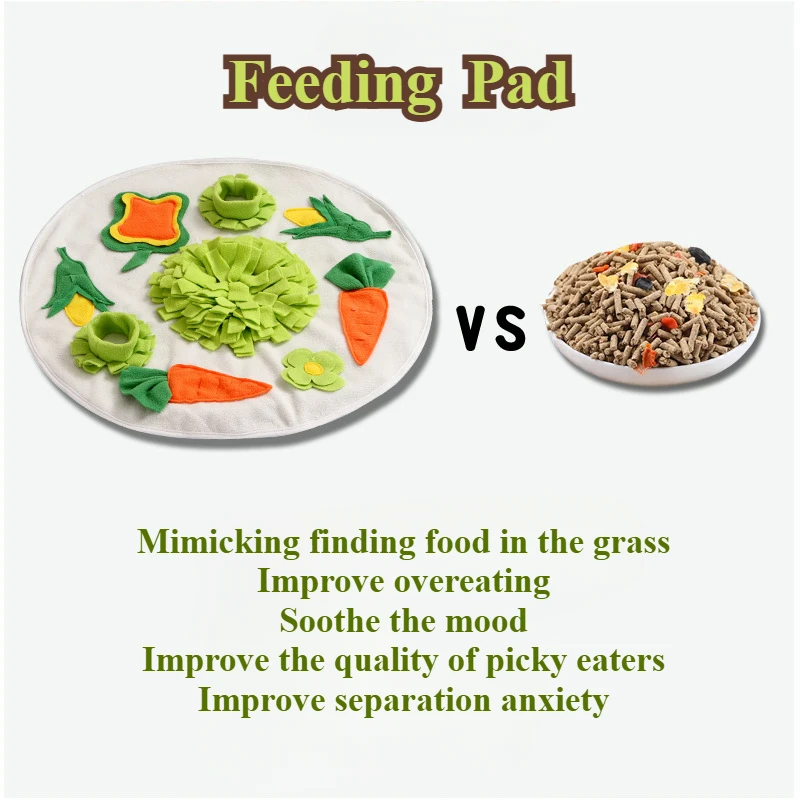 Feeding Pad

VS

Mimicking finding food in the grass
Improve overeating
Soothe the mood
Improve the quality of picky eaters
Improve separation anxiety